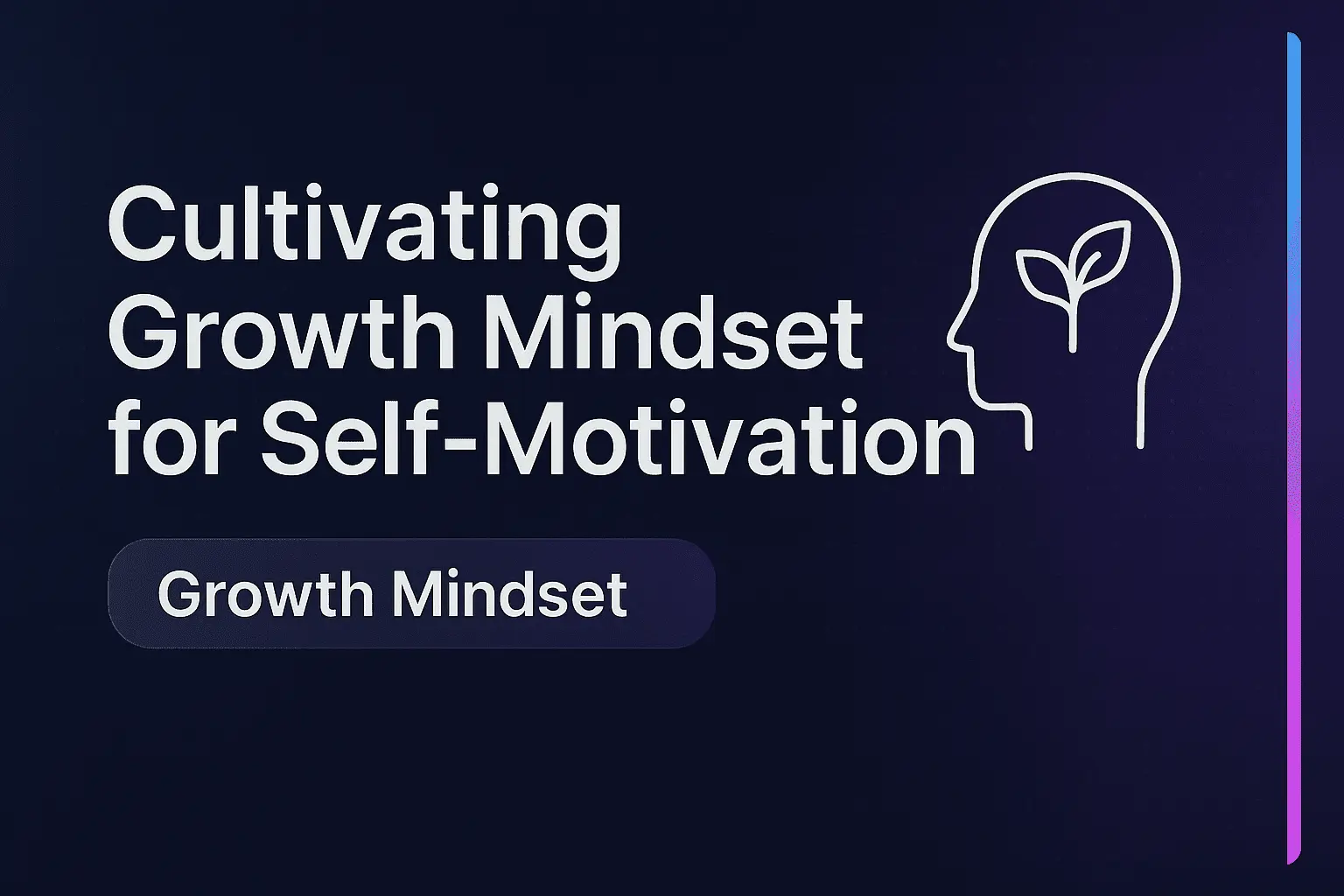 Cultivating Growth Mindset for Self-Motivation

Growth Mindset